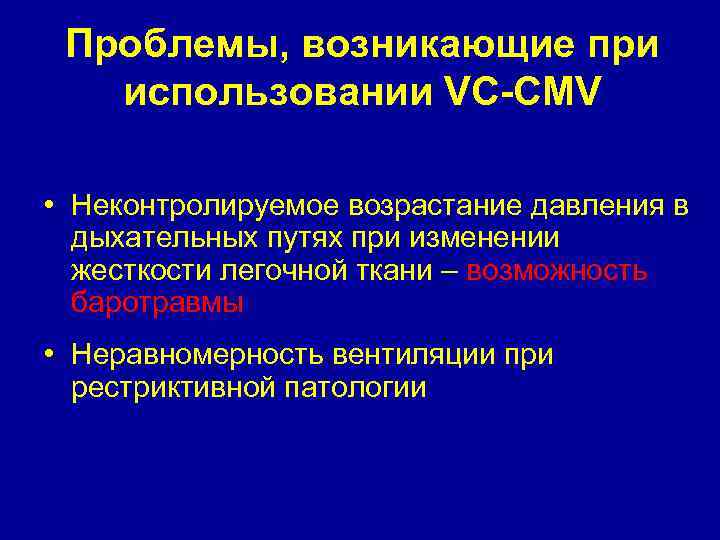 Проблемы, возникающие при использовании VC-CMV

• Неконтролируемое возрастание давления в дыхательных путях при изменении жесткости легочной ткани – возможность баротравмы

• Неравномерность вентиляции при рестриктивной патологии